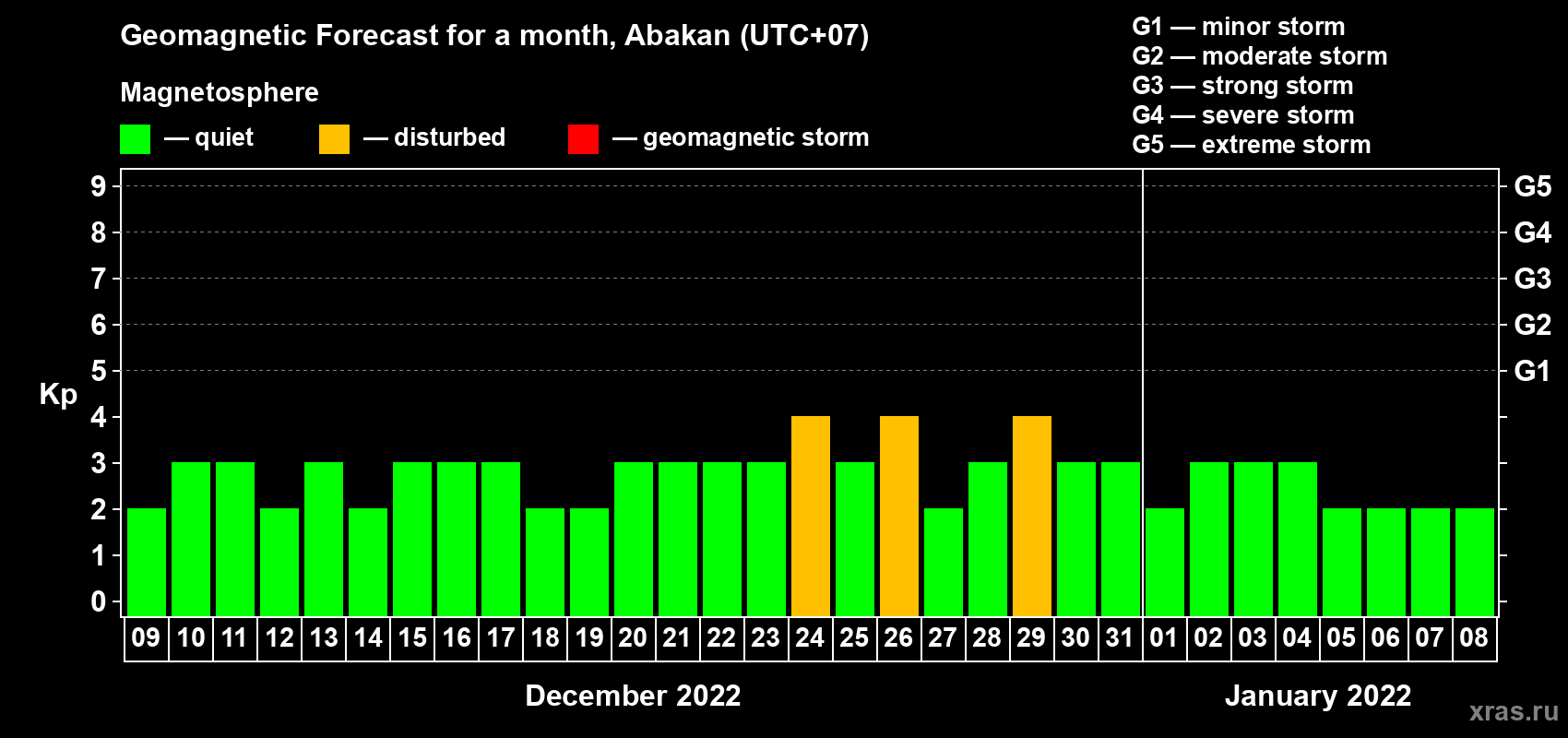 Geomagnetic Forecast for a month, Abakan (UTC+07)

Magnetosphere

— quiet — disturbed — geomagnetic storm

G1 — minor storm
G2 — moderate storm
G3 — strong storm
G4 — severe storm
G5 — extreme storm

Kp

9
8
7
6
5
4
3
2
1
0

G5
G4
G3
G2
G1

09 10 11 12 13 14 15 16 17 18 19 20 21 22 23 24 25 26 27 28 29 30 31 01 02 03 04 05 06 07 08

December 2022

January 2022

xras.ru